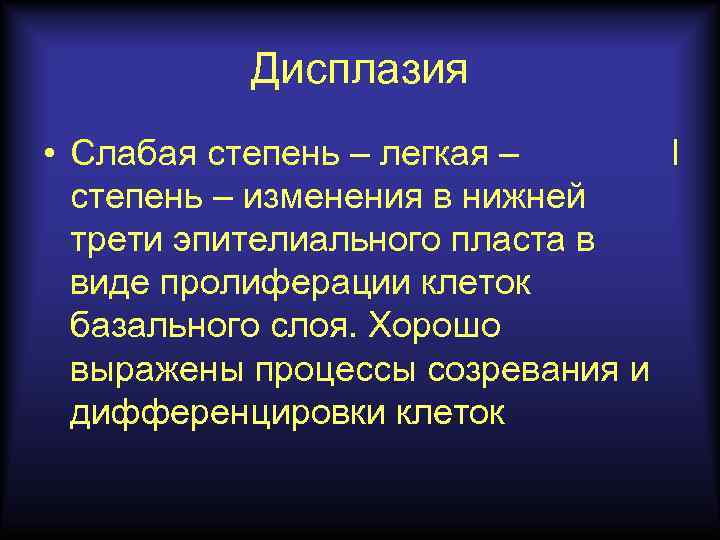 Дисплазия

• Слабая степень – легкая – I степень – изменения в нижней трети эпителиального пласта в виде пролиферации клеток базального слоя. Хорошо выражены процессы созревания и дифференцировки клеток